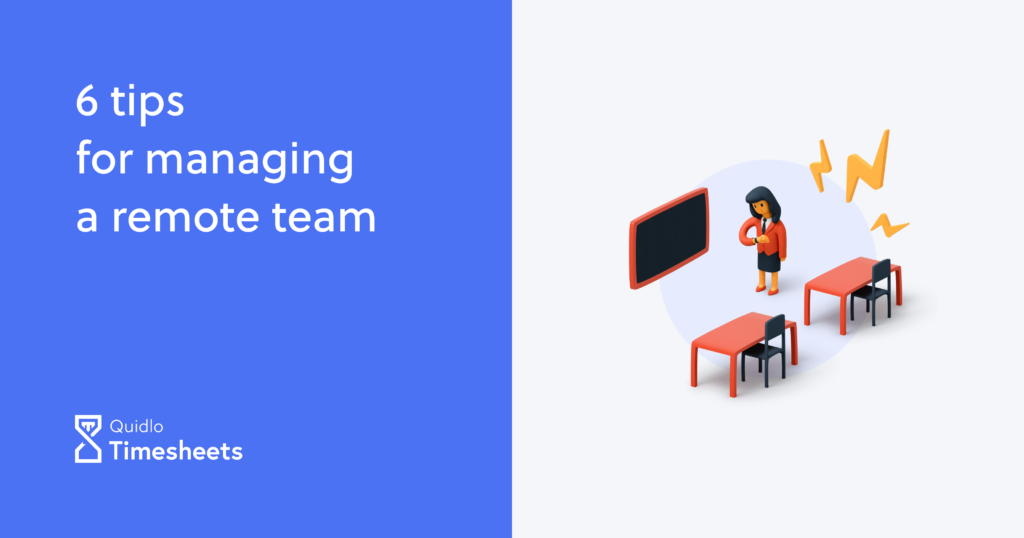 6 tips
for managing
a remote team

Quidlo
Timesheets